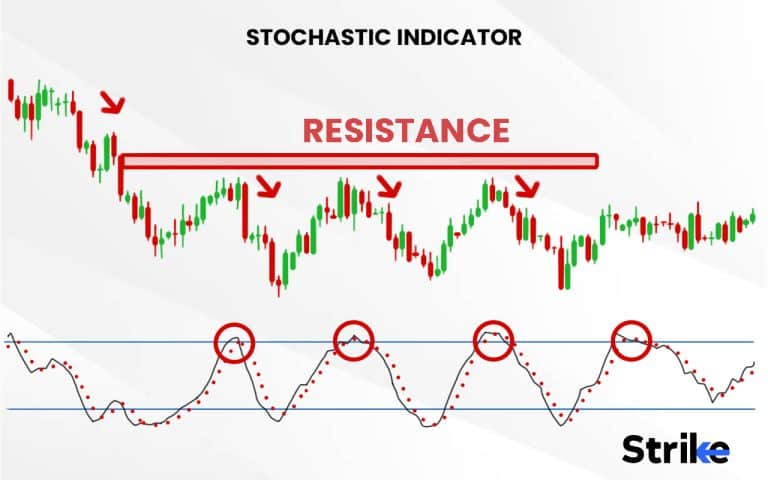 STOCHASTIC INDICATOR

RESISTANCE

Strike